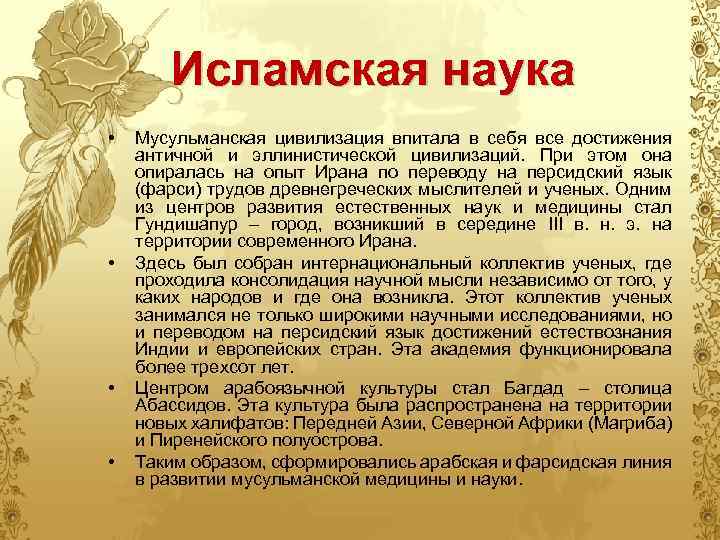 Исламская наука

• Мусульманская цивилизация впитала в себя все достижения античной и эллинистической цивилизаций. При этом она опиралась на опыт Ирана по переводу на персидский язык (фарси) трудов древнегреческих мыслителей и ученых. Одним из центров развития естественных наук и медицины стал Гундишапур – город, возникший в середине III в. н. э. на территории современного Ирана.

• Здесь был собран интернациональный коллектив ученых, где проходила консолидация научной мысли независимо от того, у каких народов и где она возникла. Этот коллектив ученых занимался не только широкими научными исследованиями, но и переводом на персидский язык достижений естествознания Индии и европейских стран. Эта академия функционировала более трехсот лет.

• Центром арабоязычной культуры стал Багдад – столица Абассидов. Эта культура была распространена на территории новых халифатов: Передней Азии, Северной Африки (Магриба) и Пиренейского полуострова.

• Таким образом, сформировались арабская и фарсидская линия в развитии мусульманской медицины и науки.